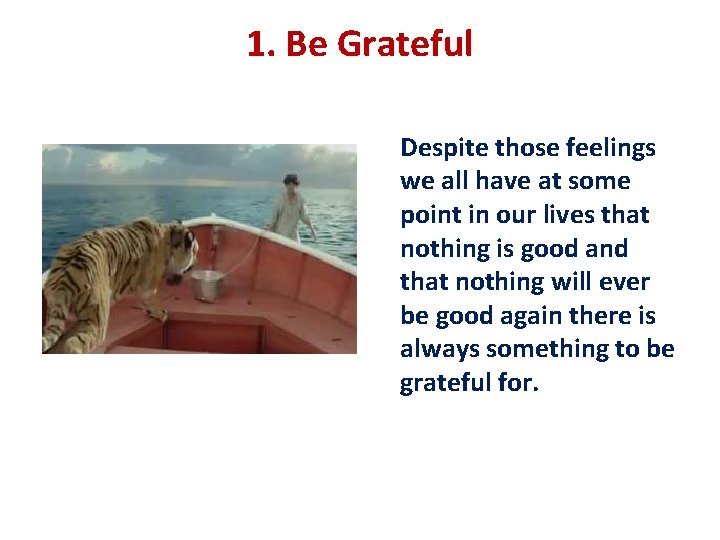 1. Be Grateful

Despite those feelings we all have at some point in our lives that nothing is good and that nothing will ever be good again there is always something to be grateful for.